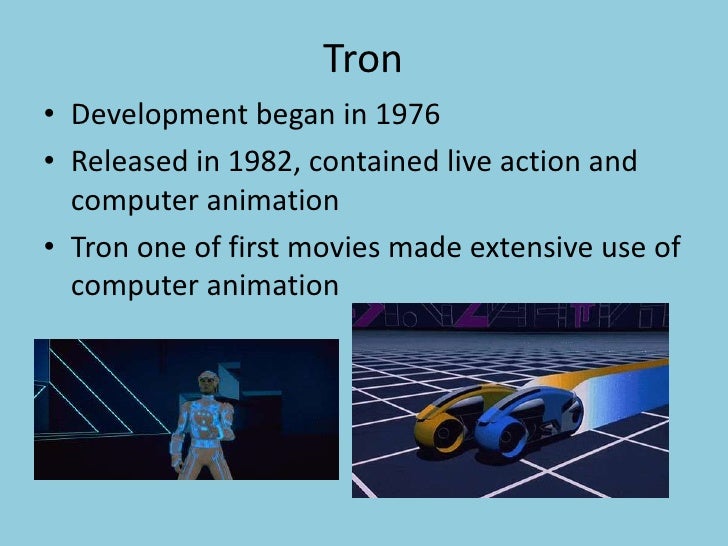 Tron

• Development began in 1976
• Released in 1982, contained live action and computer animation
• Tron one of first movies made extensive use of computer animation